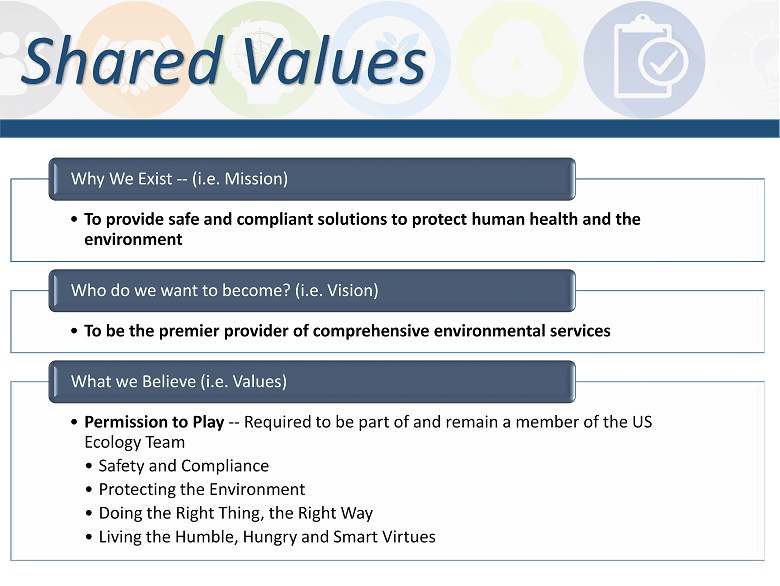 Shared Values

Why We Exist -- (i.e. Mission)

• To provide safe and compliant solutions to protect human health and the environment

Who do we want to become? (i.e. Vision)

• To be the premier provider of comprehensive environmental services

What we Believe (i.e. Values)

• Permission to Play -- Required to be part of and remain a member of the US Ecology Team
• Safety and Compliance
• Protecting the Environment
• Doing the Right Thing, the Right Way
• Living the Humble, Hungry and Smart Virtues